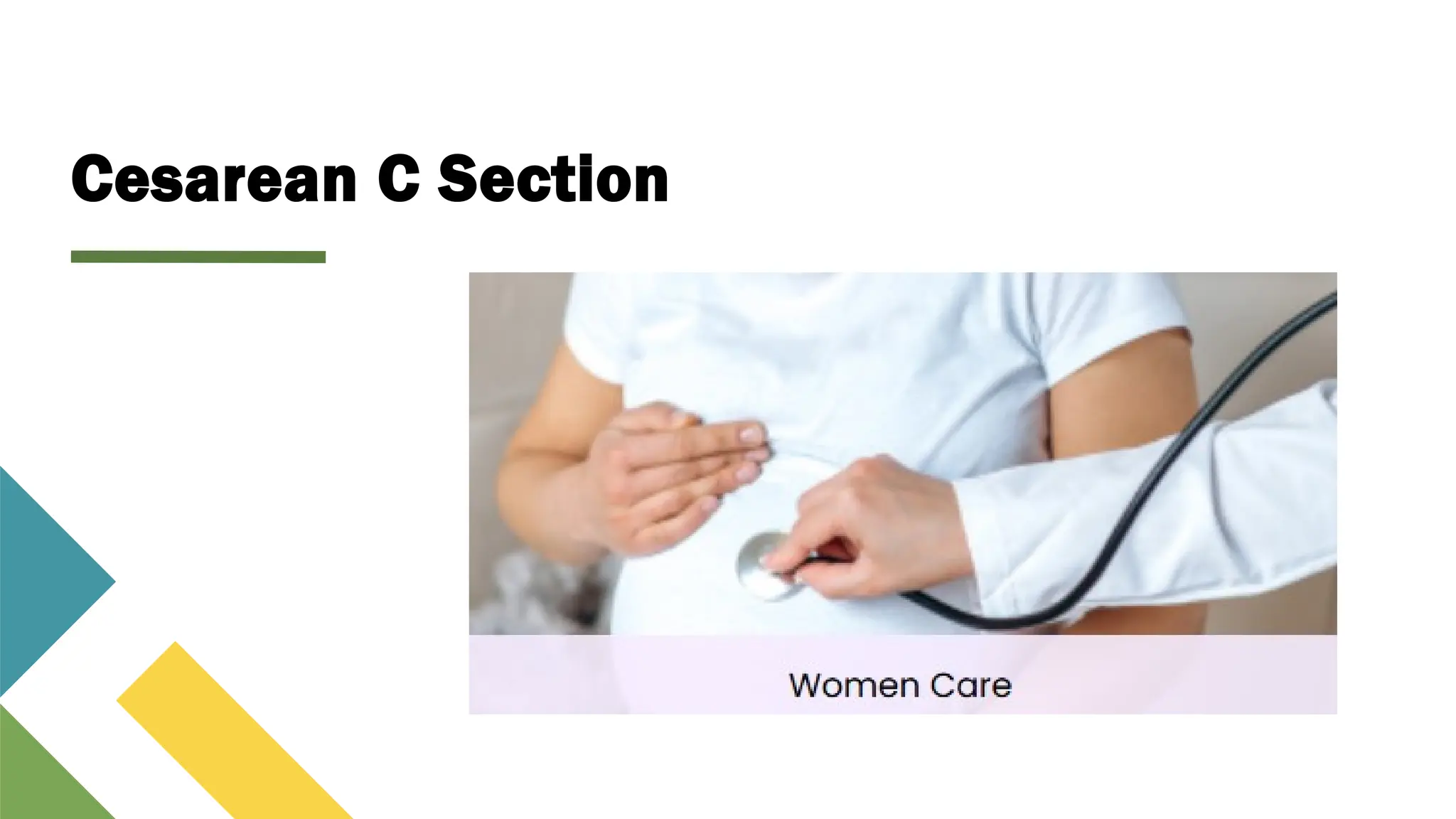 Cesarean C Section

Women Care